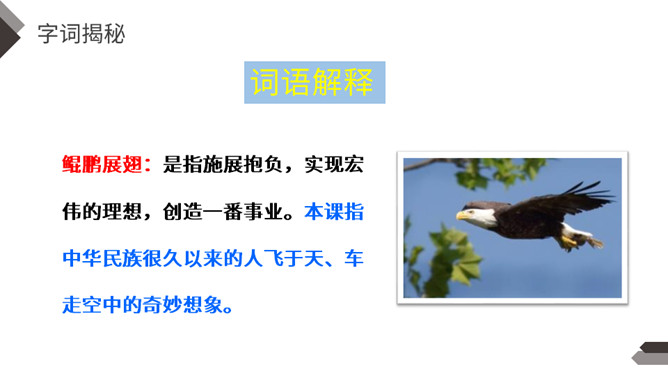 字词揭秘

词语解释

鲲鹏展翅：是指施展抱负，实现宏伟的理想，创造一番事业。本课指中华民族很久以来的人飞于天、车走空中的奇妙想象。